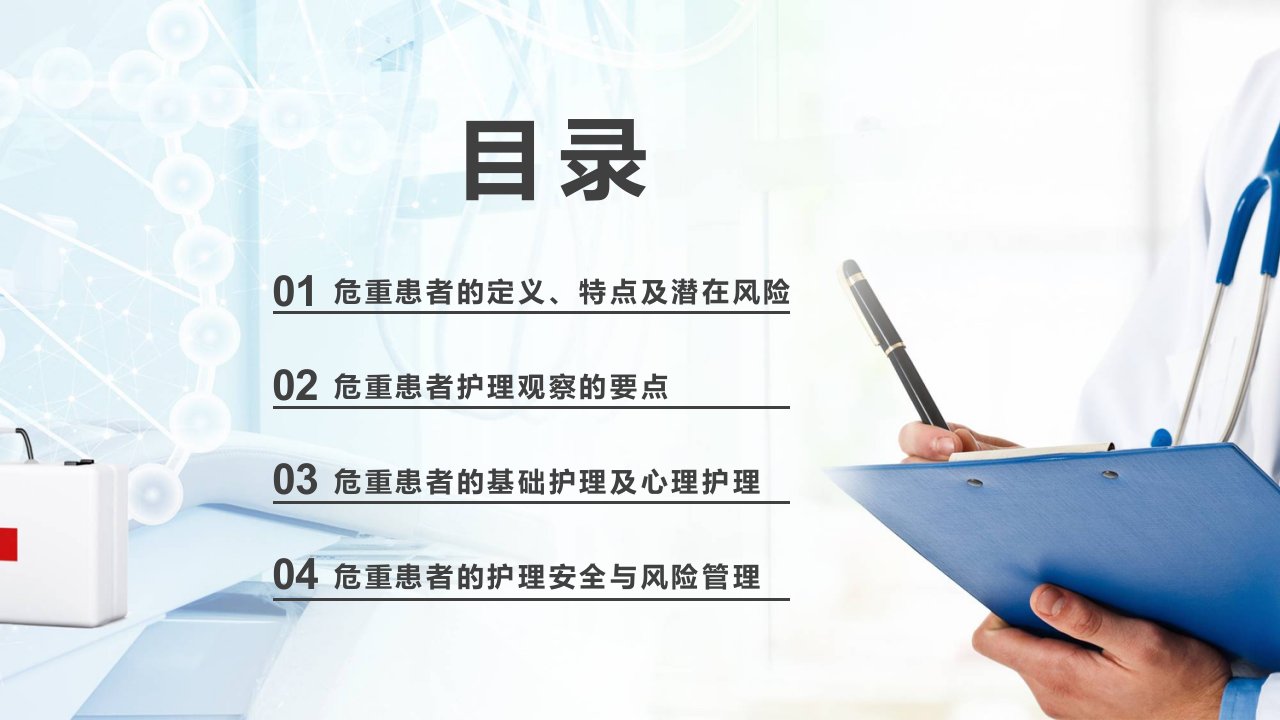 目录

01 危重患者的定义、特点及潜在风险

02 危重患者护理观察的要点

03 危重患者的基础护理及心理护理

04 危重患者的护理安全与风险管理